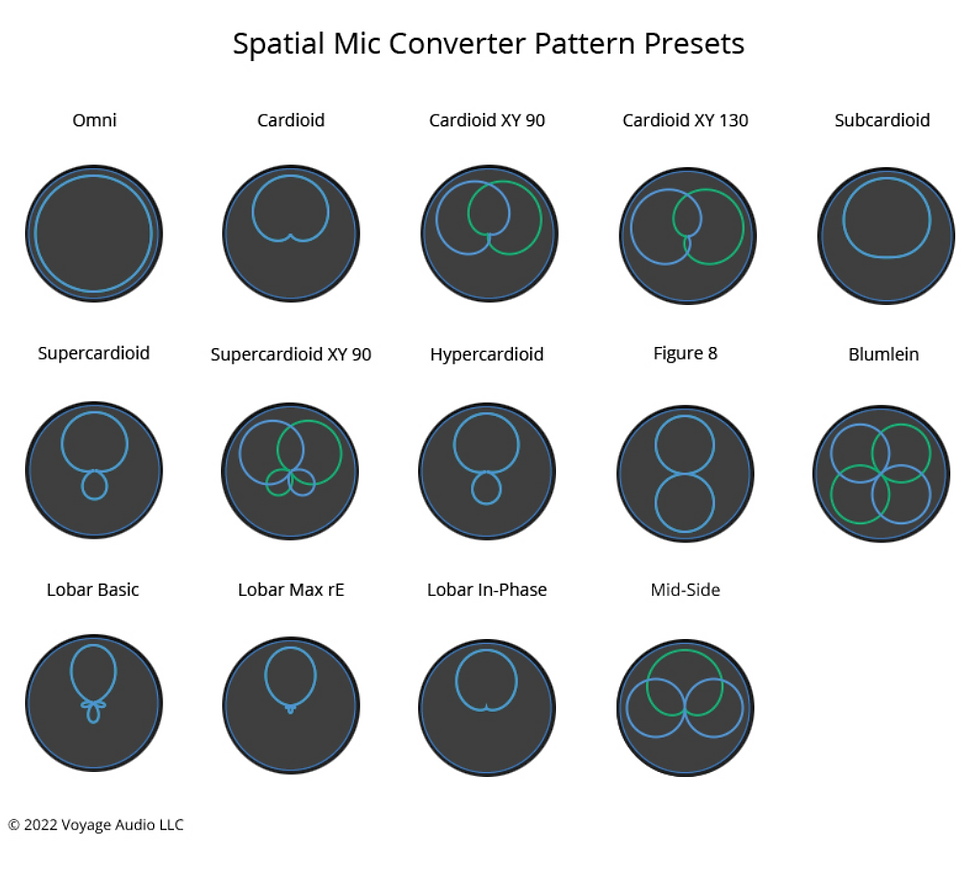 Spatial Mic Converter Pattern Presets

Omni

Cardioid

Cardioid XY 90

Cardioid XY 130

Subcardioid

Supercardioid

Supercardioid XY 90

Hypercardioid

Figure 8

Blumlein

Lobar Basic

Lobar Max rE

Lobar In-Phase

Mid-Side

© 2022 Voyage Audio LLC